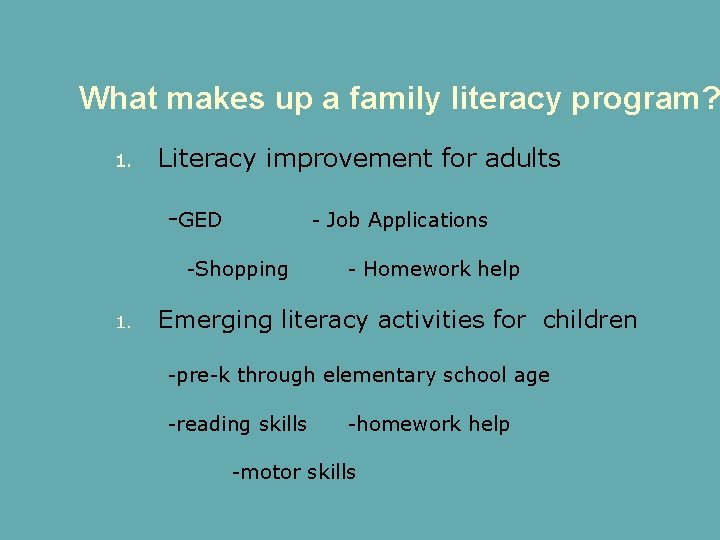 What makes up a family literacy program?

1. Literacy improvement for adults

-GED - Job Applications

-Shopping - Homework help

1. Emerging literacy activities for children

-pre-k through elementary school age

-reading skills -homework help

-motor skills